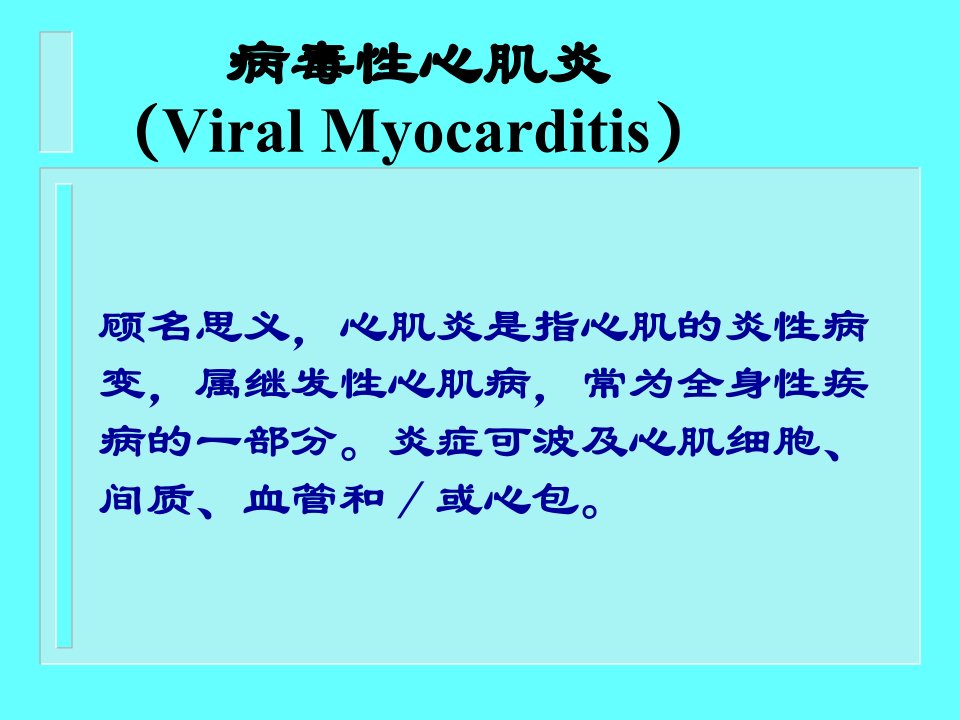 病毒性心肌炎
（Viral Myocarditis）

顾名思义，心肌炎是指心肌的炎性病变，属继发性心肌病，常为全身性疾病的一部分。炎症可波及心肌细胞、间质、血管和／或心包。